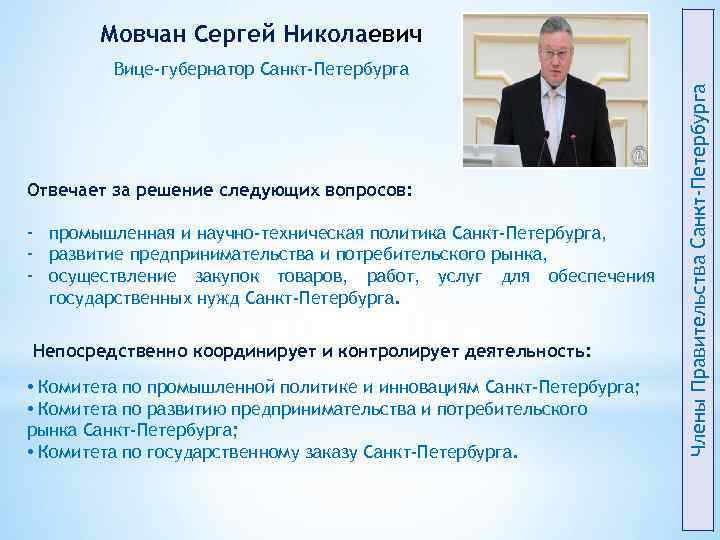 Мовчан Сергей Николаевич

Вице-губернатор Санкт-Петербурга

Отвечает за решение следующих вопросов:

- промышленная и научно-техническая политика Санкт-Петербурга,
- развитие предпринимательства и потребительского рынка,
- осуществление закупок товаров, работ, услуг для обеспечения государственных нужд Санкт-Петербурга.

Непосредственно координирует и контролирует деятельность:

• Комитета по промышленной политике и инновациям Санкт-Петербурга;
• Комитета по развитию предпринимательства и потребительского рынка Санкт-Петербурга;
• Комитета по государственному заказу Санкт-Петербурга.

Члены Правительства Санкт-Петербурга